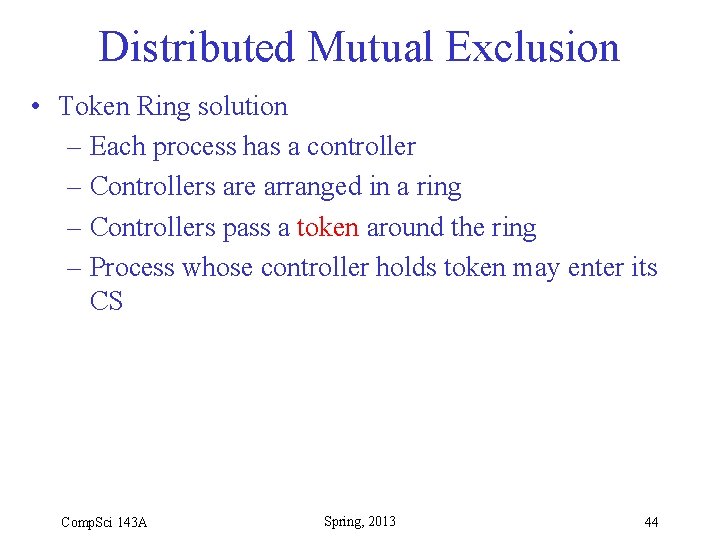 Distributed Mutual Exclusion

• Token Ring solution
– Each process has a controller
– Controllers are arranged in a ring
– Controllers pass a token around the ring
– Process whose controller holds token may enter its CS

CompSci 143A

Spring, 2013

44